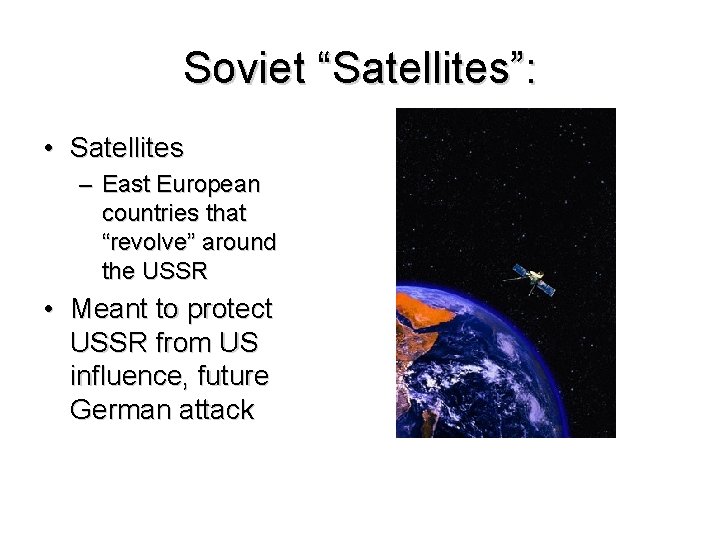 Soviet “Satellites”:

• Satellites
– East European countries that “revolve” around the USSR

• Meant to protect USSR from US influence, future German attack